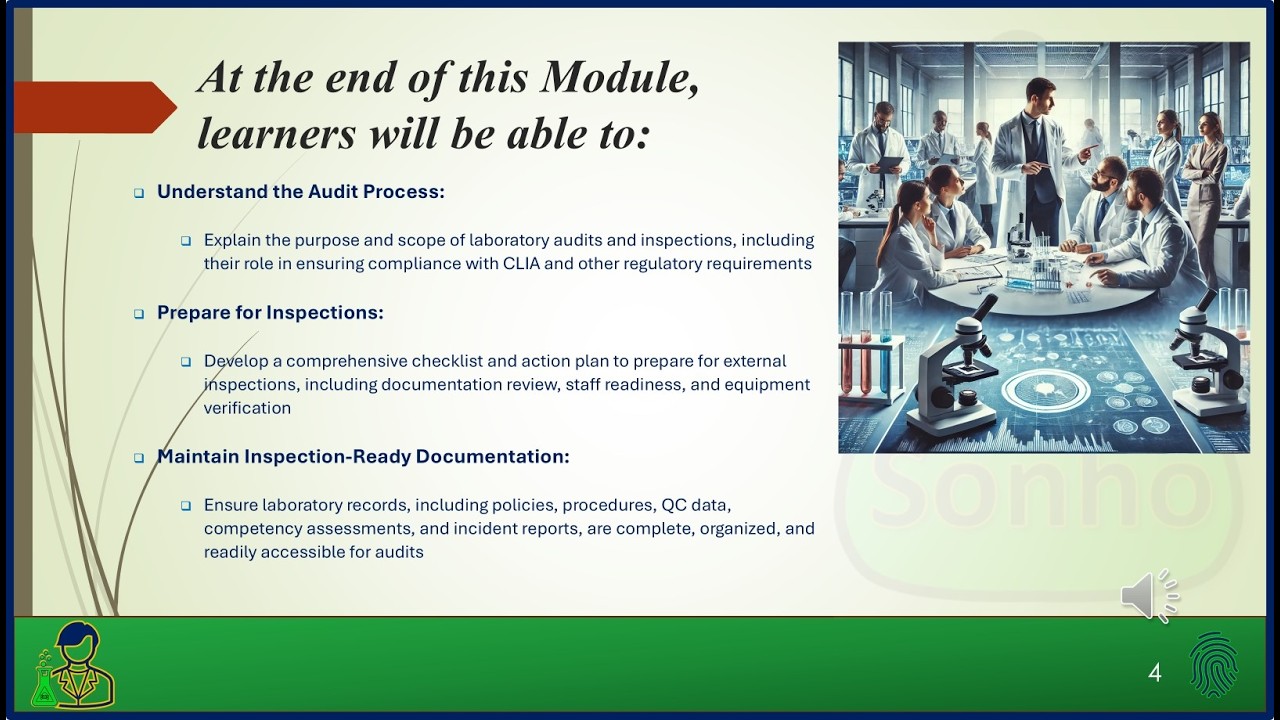 At the end of this Module, learners will be able to:

Understand the Audit Process:

Explain the purpose and scope of laboratory audits and inspections, including their role in ensuring compliance with CLIA and other regulatory requirements

Prepare for Inspections:

Develop a comprehensive checklist and action plan to prepare for external inspections, including documentation review, staff readiness, and equipment verification

Maintain Inspection-Ready Documentation:

Ensure laboratory records, including policies, procedures, QC data, competency assessments, and incident reports, are complete, organized, and readily accessible for audits

Sonho

4